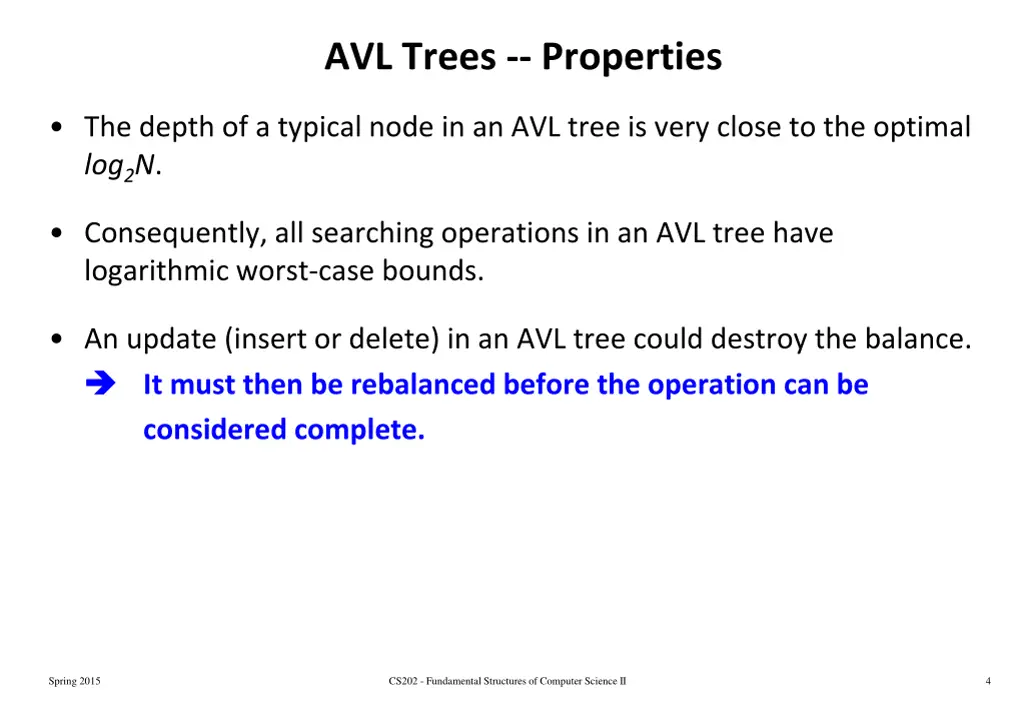 AVL Trees -- Properties

• The depth of a typical node in an AVL tree is very close to the optimal $log_2N$.

• Consequently, all searching operations in an AVL tree have logarithmic worst-case bounds.

• An update (insert or delete) in an AVL tree could destroy the balance.
➔ It must then be rebalanced before the operation can be considered complete.

Spring 2015

CS202 - Fundamental Structures of Computer Science II

4